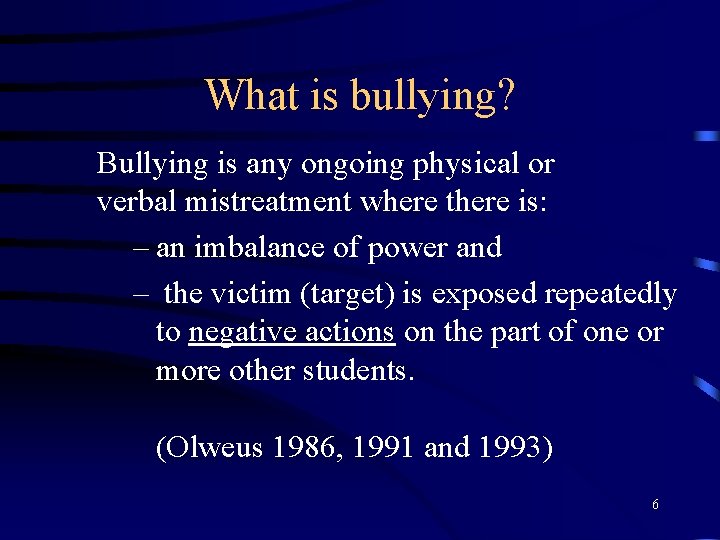 What is bullying?

Bullying is any ongoing physical or verbal mistreatment where there is:

– an imbalance of power and

– the victim (target) is exposed repeatedly to negative actions on the part of one or more other students.

(Olweus 1986, 1991 and 1993)

6